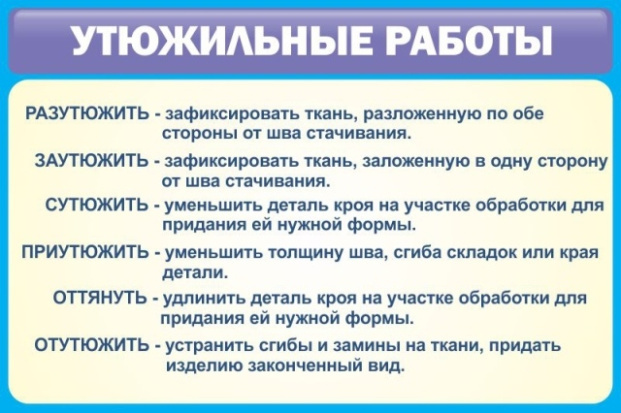 УТЮЖИЛЬНЫЕ РАБОТЫ

РАЗУТЮЖИТЬ - зафиксировать ткань, разложенную по обе стороны от шва стачивания.

ЗАУТЮЖИТЬ - зафиксировать ткань, заложенную в одну сторону от шва стачивания.

СУТЮЖИТЬ - уменьшить деталь кроя на участке обработки для придания ей нужной формы.

ПРИУТЮЖИТЬ - уменьшить толщину шва, сгиба складок или края детали.

ОТТЯНУТЬ - удлинить деталь кроя на участке обработки для придания ей нужной формы.

ОТУТЮЖИТЬ - устранить сгибы и замины на ткани, придать изделию законченный вид.